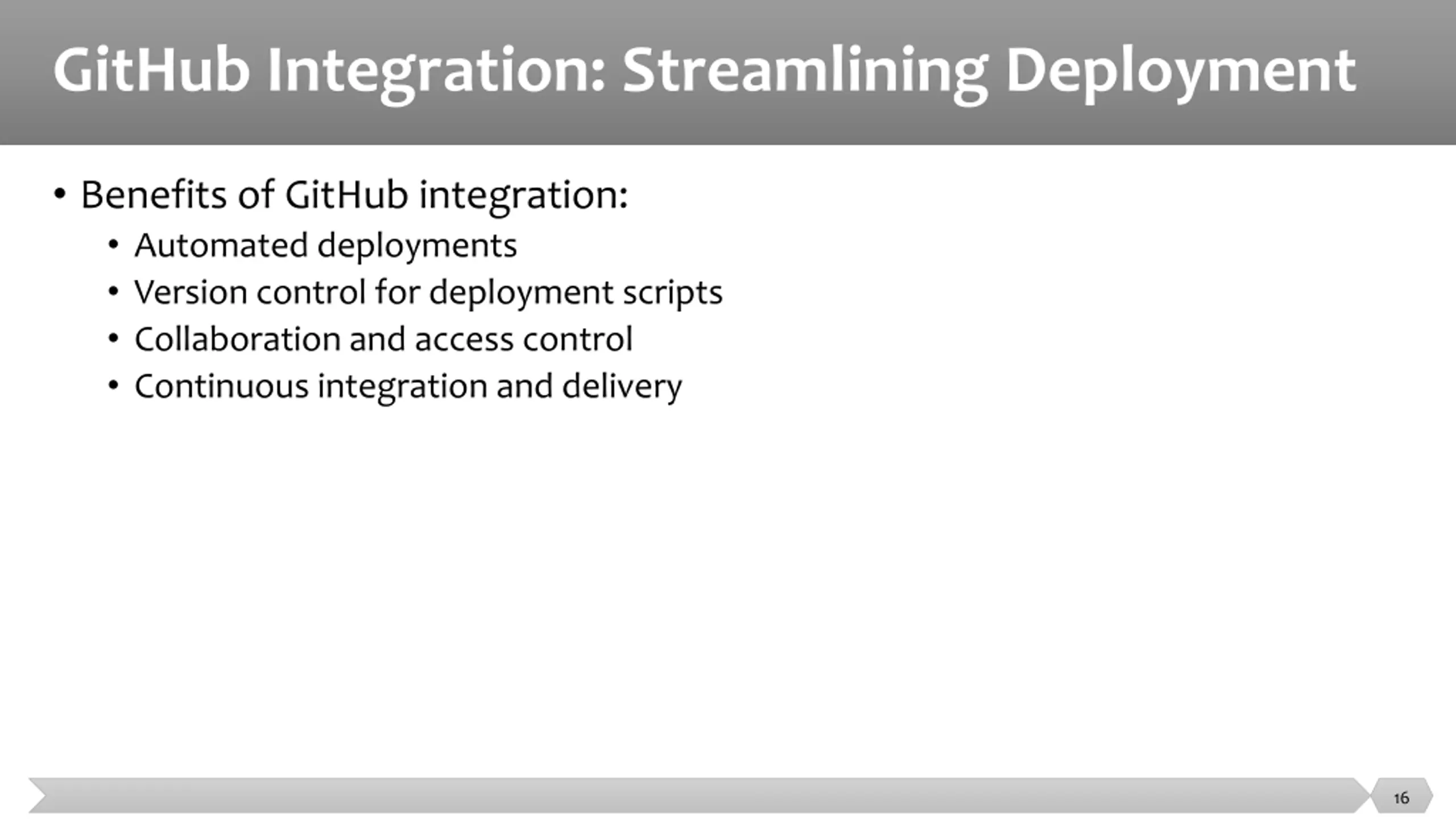 GitHub Integration: Streamlining Deployment

• Benefits of GitHub integration:
  • Automated deployments
  • Version control for deployment scripts
  • Collaboration and access control
  • Continuous integration and delivery

16